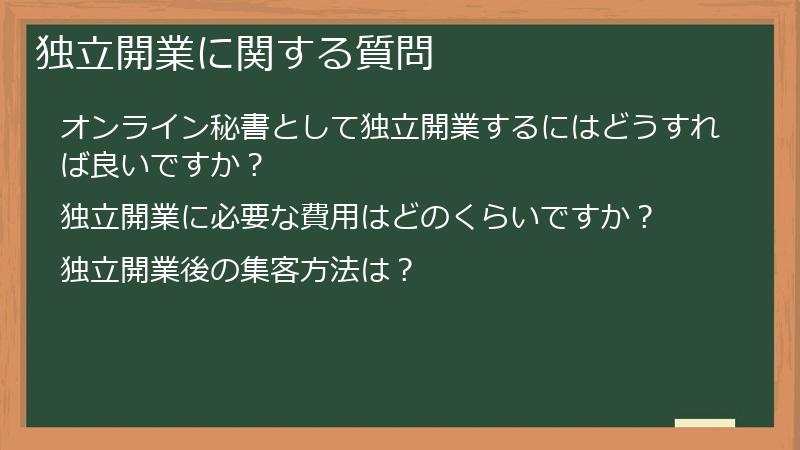 独立開業に関する質問

オンライン秘書として独立開業するにはどうすれば良いですか？

独立開業に必要な費用はどのくらいですか？

独立開業後の集客方法は？